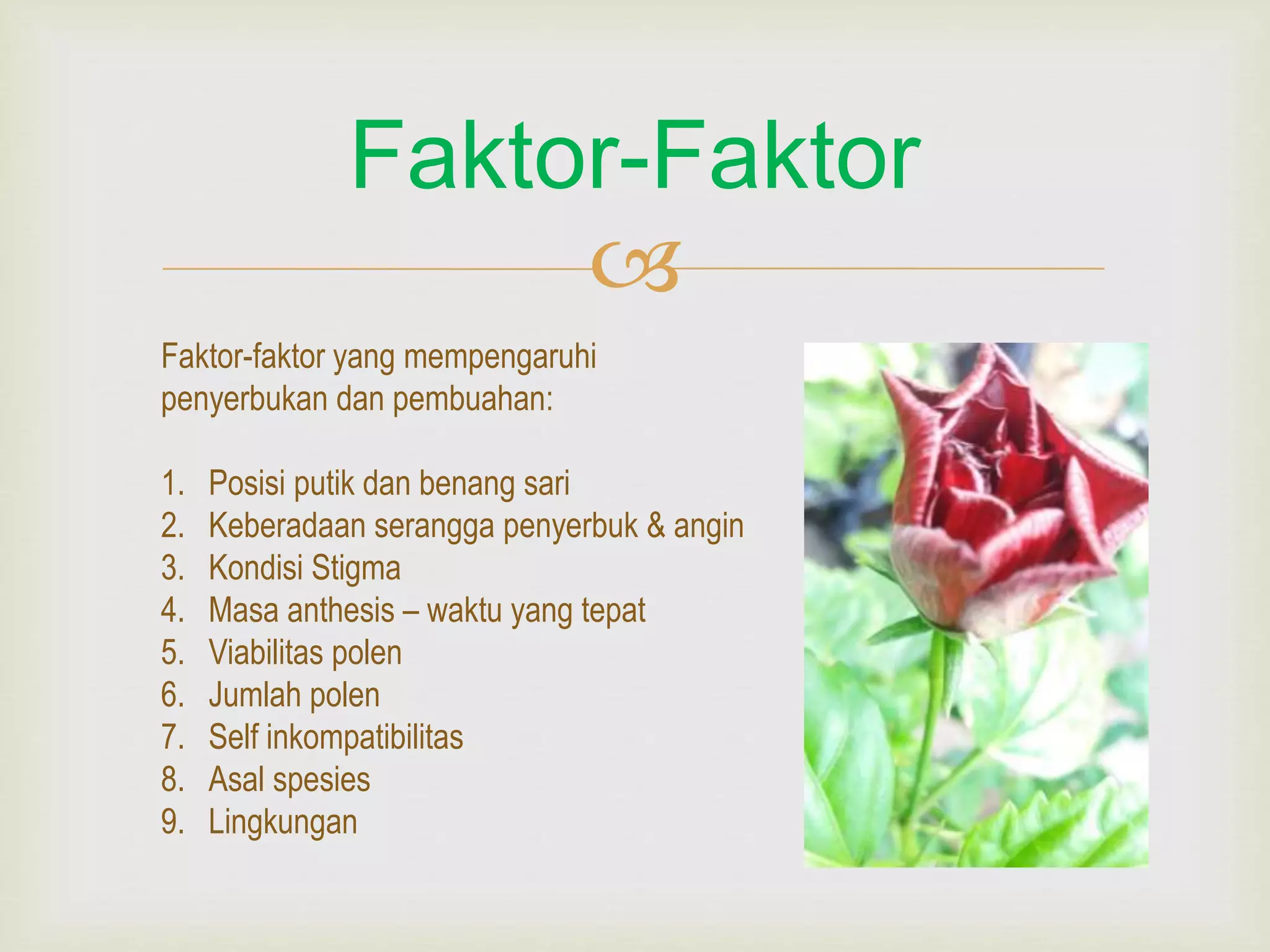 Faktor-Faktor

Faktor-faktor yang mempengaruhi penyerbukan dan pembuahan:

1. Posisi putik dan benang sari
2. Keberadaan serangga penyerbuk & angin
3. Kondisi Stigma
4. Masa anthesis – waktu yang tepat
5. Viabilitas polen
6. Jumlah polen
7. Self inkompatibilitas
8. Asal spesies
9. Lingkungan